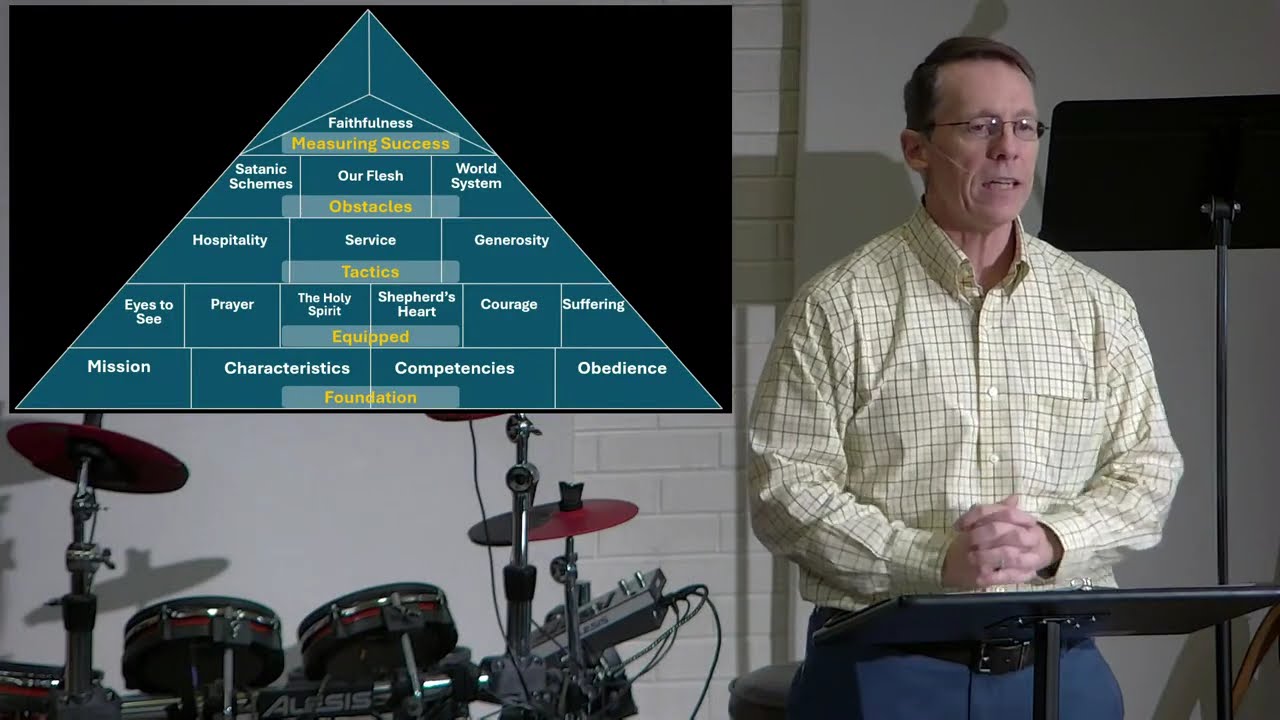 Faithfulness
Measuring Success

Satanic Schemes
Our Flesh
World System
Obstacles

Hospitality
Service
Generosity
Tactics

Eyes to See
Prayer
The Holy Spirit
Shepherd's Heart
Courage
Suffering
Equipped

Mission
Characteristics
Competencies
Obedience
Foundation

ALESIS